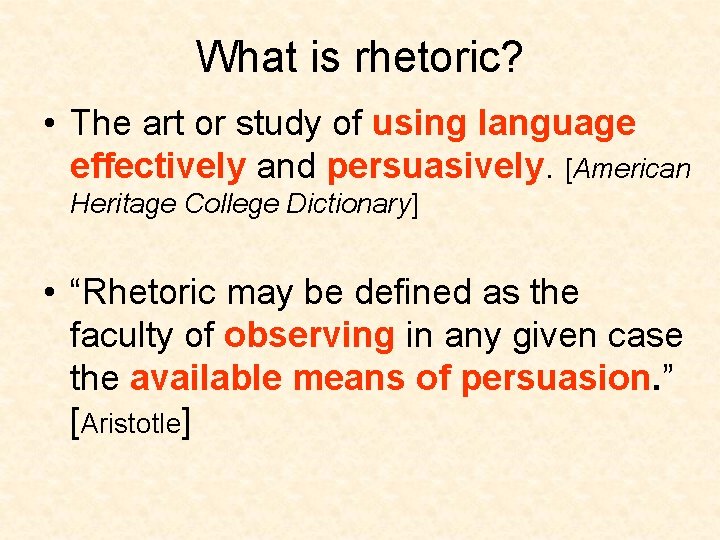 What is rhetoric?

• The art or study of using language effectively and persuasively. [American Heritage College Dictionary]

• “Rhetoric may be defined as the faculty of observing in any given case the available means of persuasion.” [Aristotle]